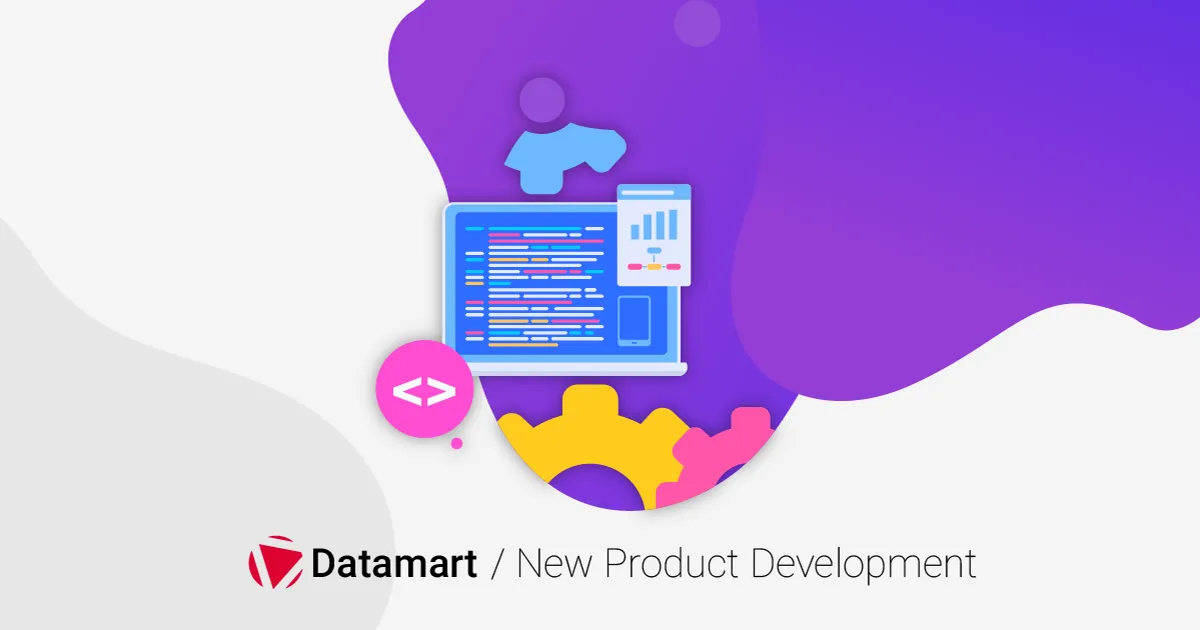 <>

Datamart / New Product Development